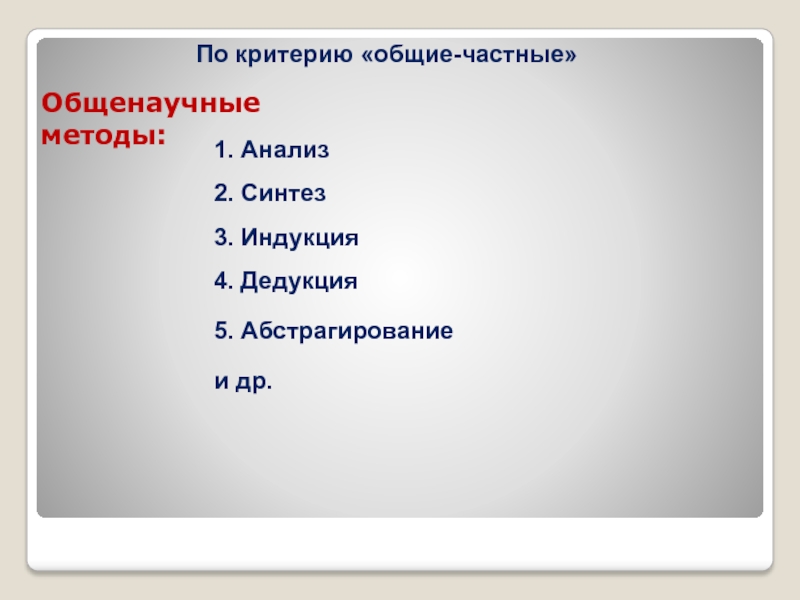 По критерию «общие-частные»

Общенаучные методы:

1. Анализ

2. Синтез

3. Индукция

4. Дедукция

5. Абстрагирование

и др.